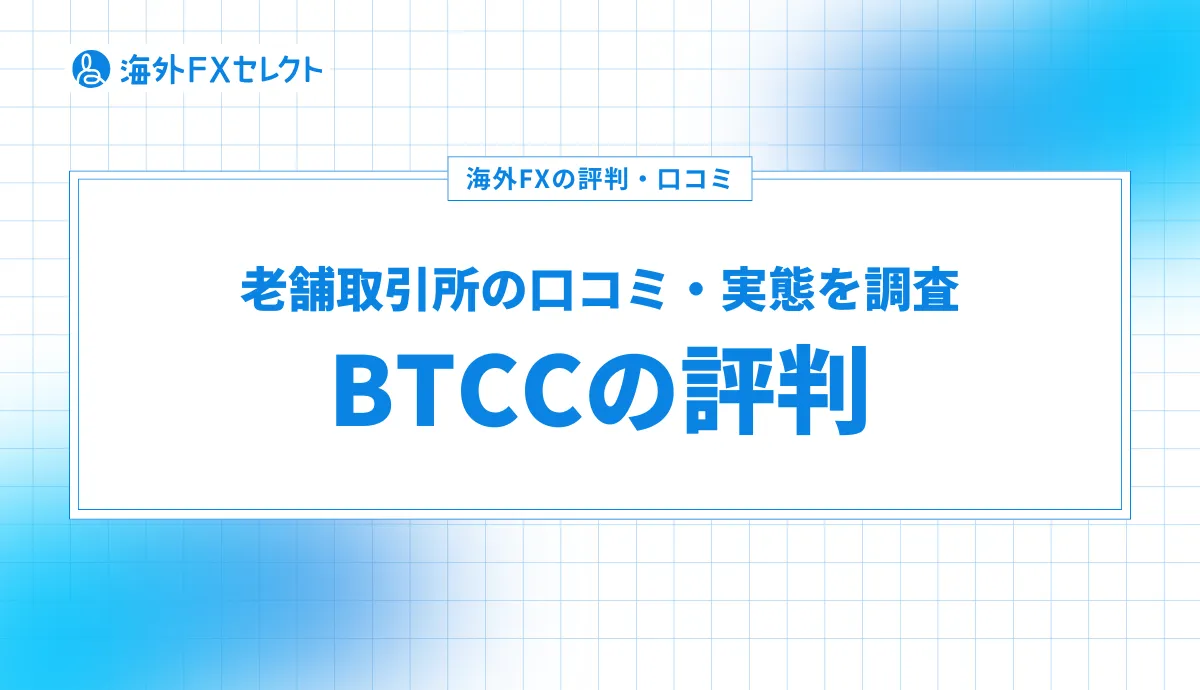 海外FXセレクト

海外FXの評判・口コミ

老舗取引所の口コミ・実態を調査

BTCCの評判